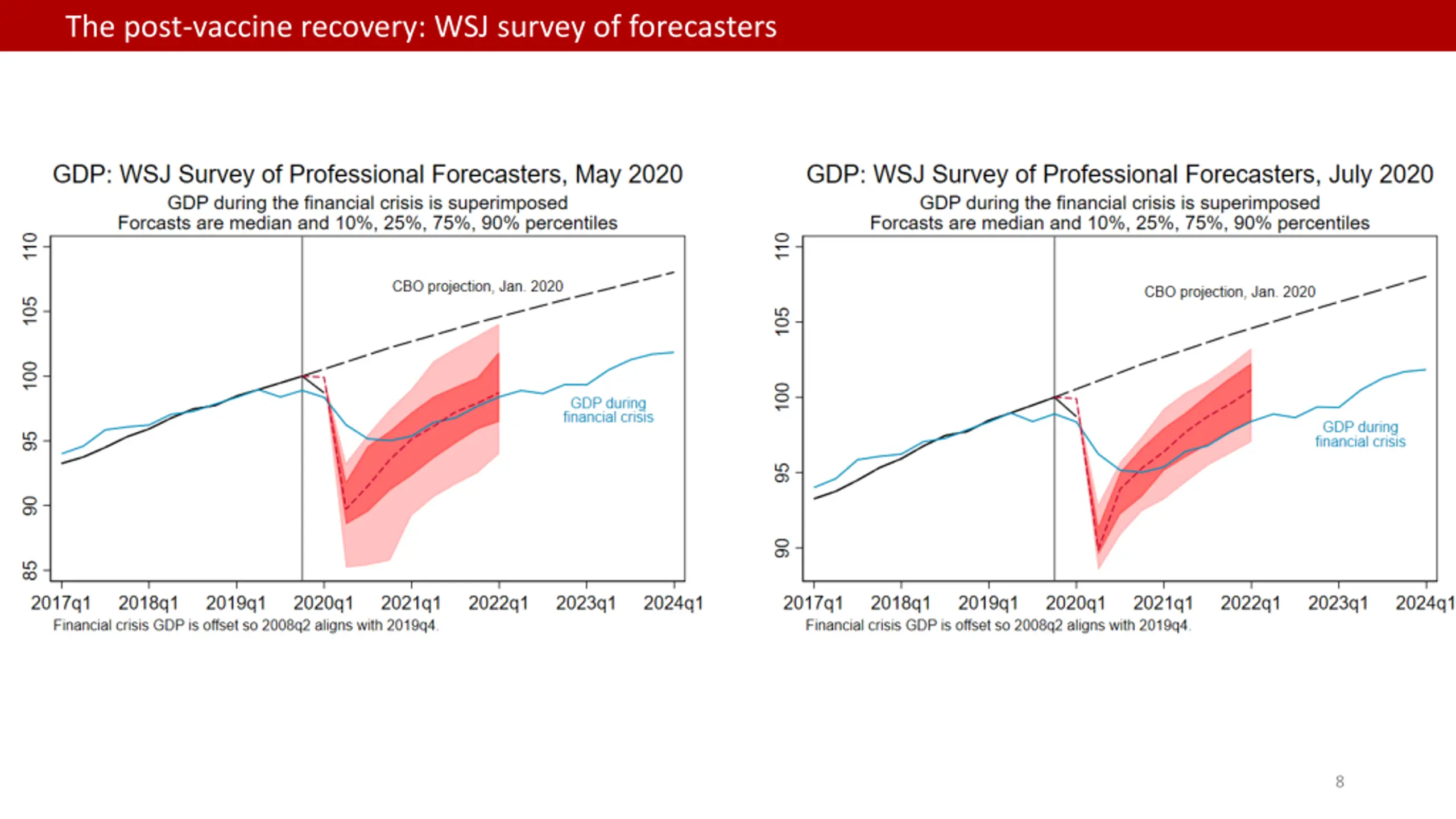 The post-vaccine recovery: WSJ survey of forecasters

GDP: WSJ Survey of Professional Forecasters, May 2020
GDP during the financial crisis is superimposed
Forcasts are median and 10%, 25%, 75%, 90% percentiles

110
105
100
95
90
85

CBO projection, Jan. 2020

GDP during financial crisis

2017q1 2018q1 2019q1 2020q1 2021q1 2022q1 2023q1 2024q1

Financial crisis GDP is offset so 2008q2 aligns with 2019q4.

GDP: WSJ Survey of Professional Forecasters, July 2020
GDP during the financial crisis is superimposed
Forcasts are median and 10%, 25%, 75%, 90% percentiles

110
105
100
95
90

CBO projection, Jan. 2020

GDP during financial crisis

2017q1 2018q1 2019q1 2020q1 2021q1 2022q1 2023q1 2024q1

Financial crisis GDP is offset so 2008q2 aligns with 2019q4.

8